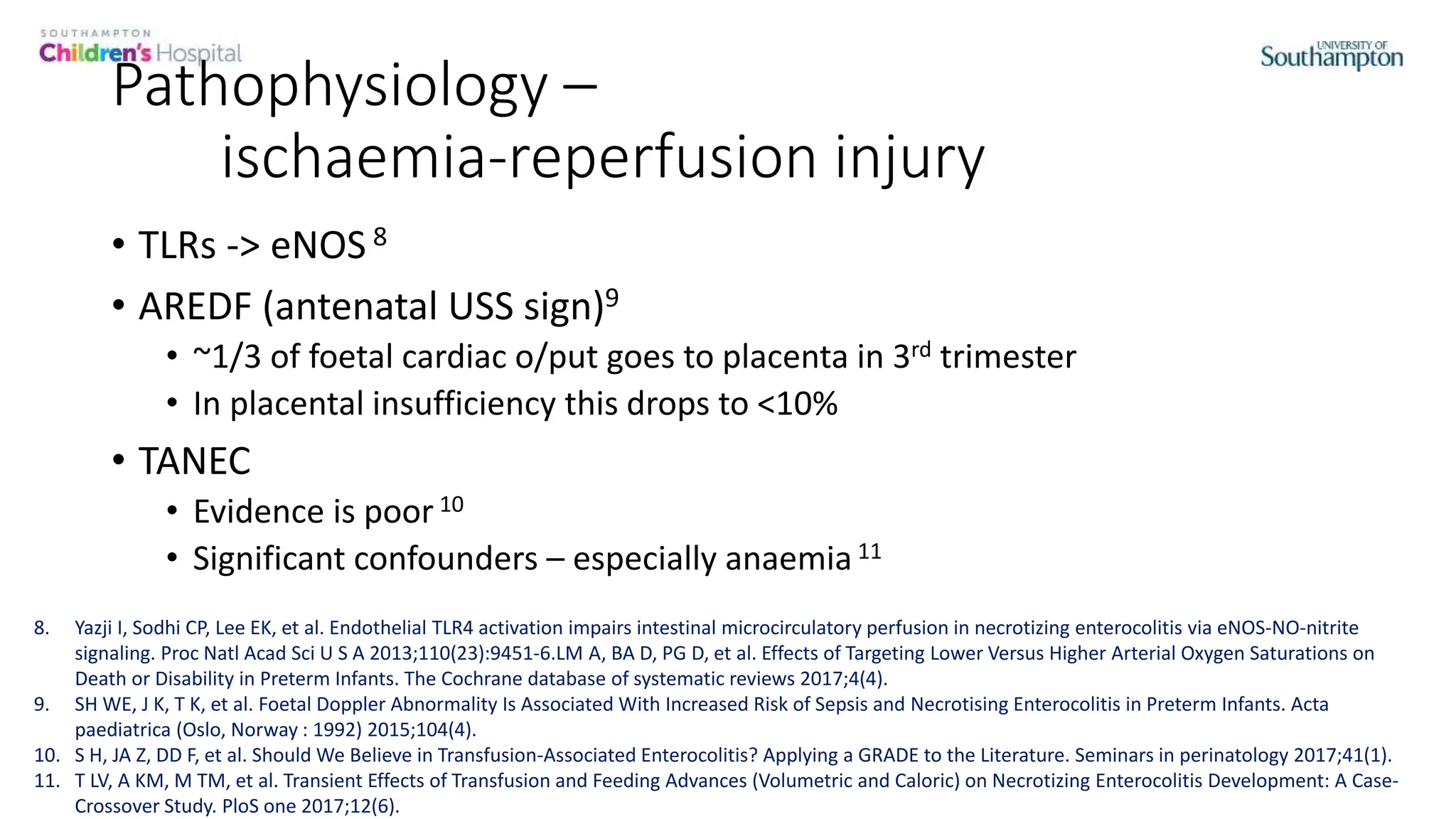 SOUTHAMPTON
Children's Hospital

UNIVERSITY OF
Southampton

Pathophysiology –
ischaemia-reperfusion injury

• TLRs -> eNOS $^{8}$
• AREDF (antenatal USS sign)$^{9}$
  • ~1/3 of foetal cardiac o/put goes to placenta in 3$^{rd}$ trimester
  • In placental insufficiency this drops to <10%
• TANEC
  • Evidence is poor $^{10}$
  • Significant confounders – especially anaemia $^{11}$

8. Yazji I, Sodhi CP, Lee EK, et al. Endothelial TLR4 activation impairs intestinal microcirculatory perfusion in necrotizing enterocolitis via eNOS-NO-nitrite signaling. Proc Natl Acad Sci U S A 2013;110(23):9451-6.LM A, BA D, PG D, et al. Effects of Targeting Lower Versus Higher Arterial Oxygen Saturations on Death or Disability in Preterm Infants. The Cochrane database of systematic reviews 2017;4(4).
9. SH WE, J K, T K, et al. Foetal Doppler Abnormality Is Associated With Increased Risk of Sepsis and Necrotising Enterocolitis in Preterm Infants. Acta paediatrica (Oslo, Norway : 1992) 2015;104(4).
10. S H, JA Z, DD F, et al. Should We Believe in Transfusion-Associated Enterocolitis? Applying a GRADE to the Literature. Seminars in perinatology 2017;41(1).
11. T LV, A KM, M TM, et al. Transient Effects of Transfusion and Feeding Advances (Volumetric and Caloric) on Necrotizing Enterocolitis Development: A Case-Crossover Study. PloS one 2017;12(6).